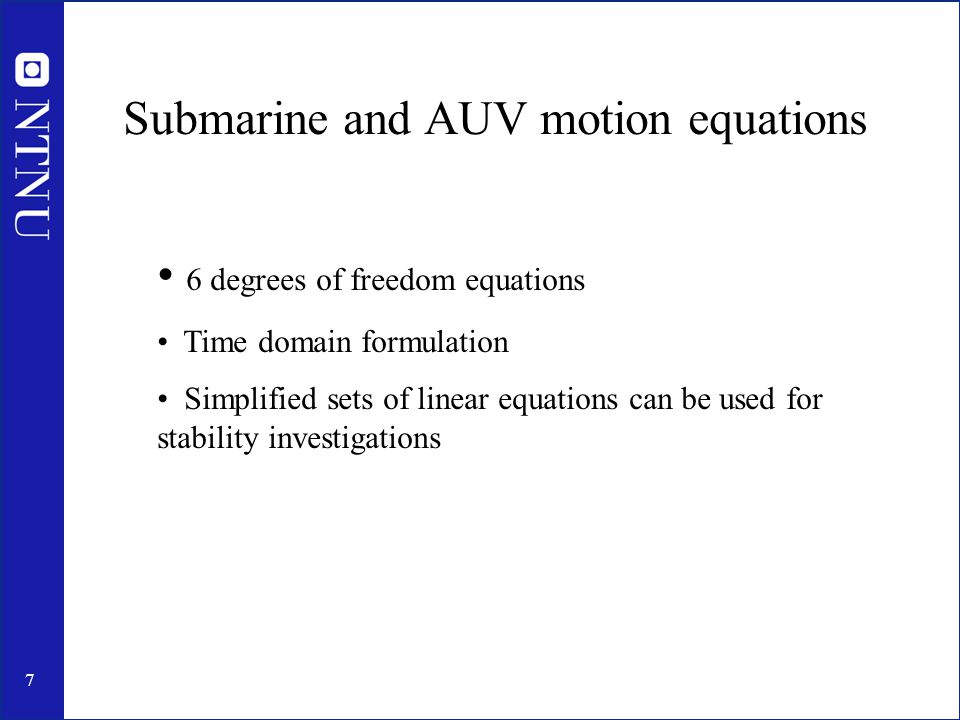 NTNU

Submarine and AUV motion equations

• 6 degrees of freedom equations

• Time domain formulation

• Simplified sets of linear equations can be used for stability investigations

7